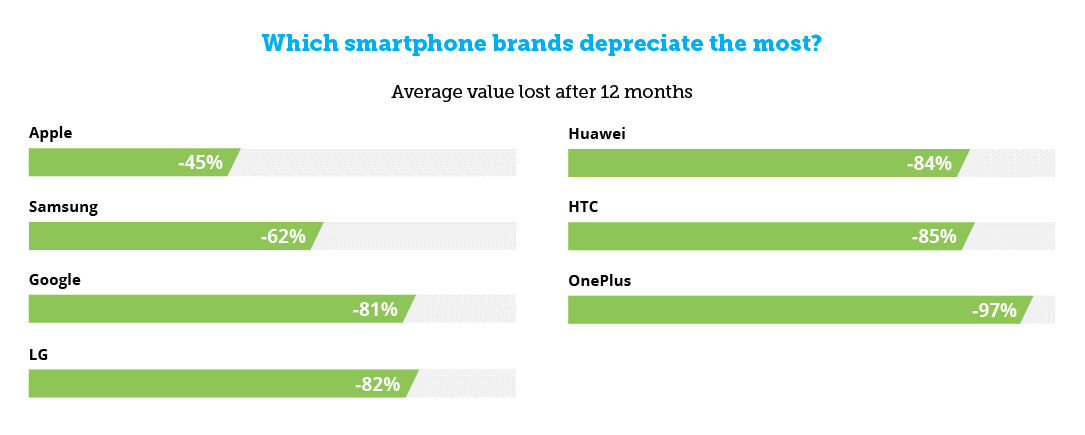 Which smartphone brands depreciate the most?

Average value lost after 12 months

Apple
-45%

Samsung
-62%

Google
-81%

LG
-82%

Huawei
-84%

HTC
-85%

OnePlus
-97%